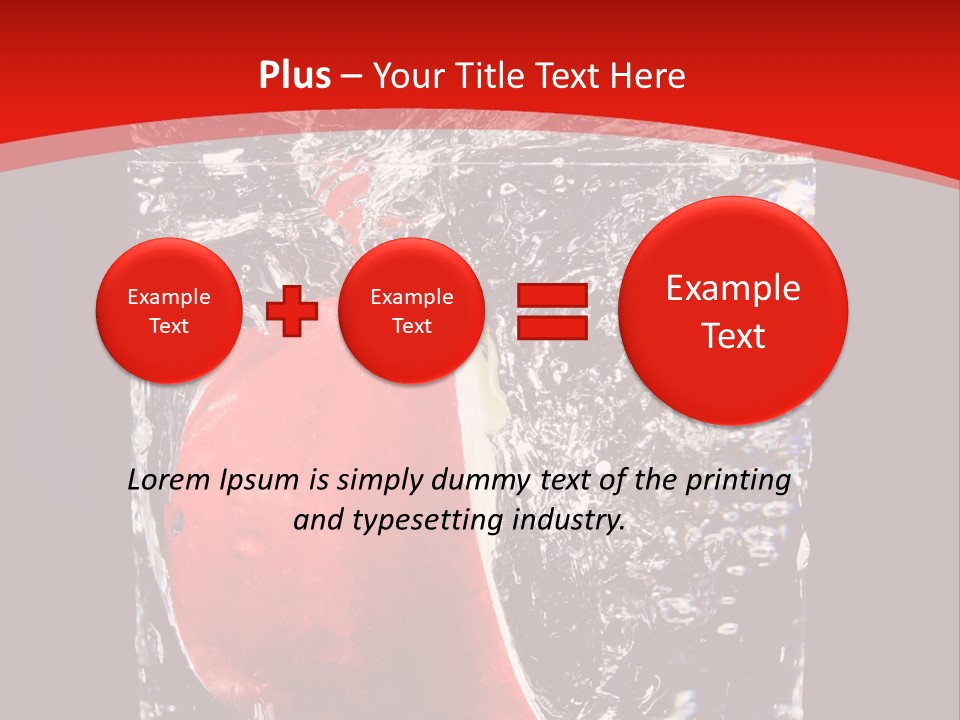 Plus – Your Title Text Here

Example Text

Example Text

Example Text

Lorem Ipsum is simply dummy text of the printing and typesetting industry.